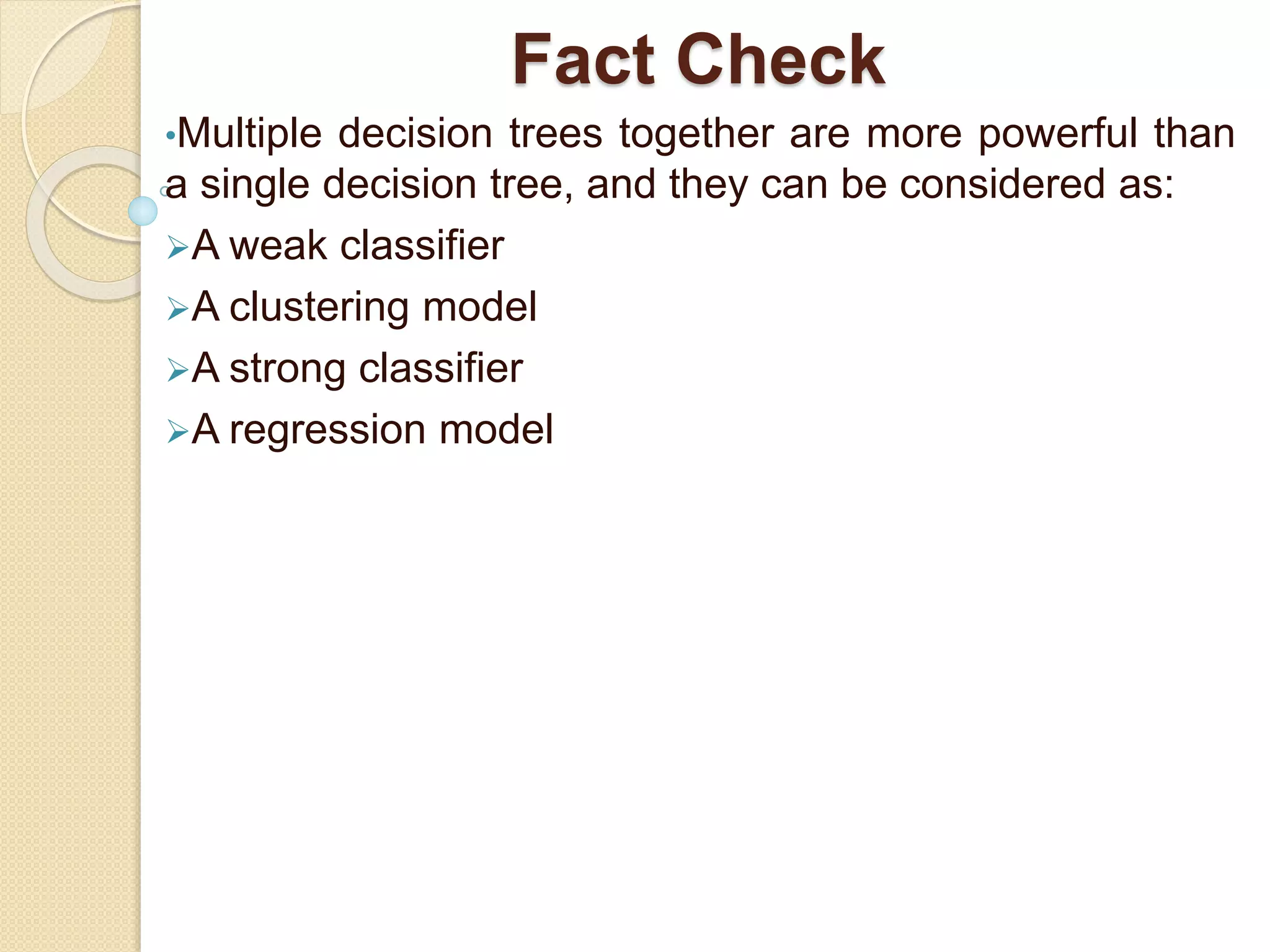 Fact Check

•Multiple decision trees together are more powerful than a single decision tree, and they can be considered as:

➢A weak classifier

➢A clustering model

➢A strong classifier

➢A regression model